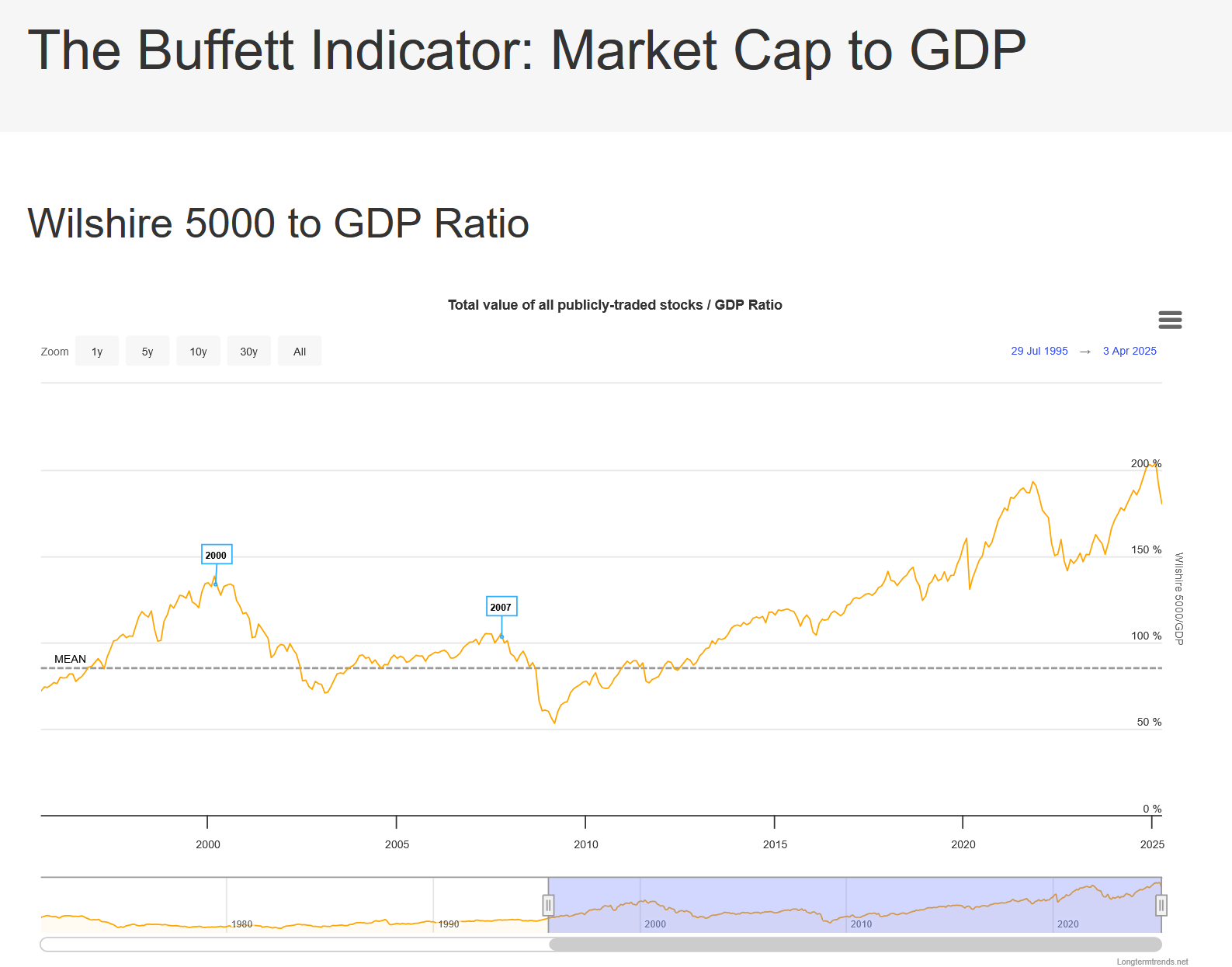 The Buffett Indicator: Market Cap to GDP

Wilshire 5000 to GDP Ratio

Total value of all publicly-traded stocks / GDP Ratio

Zoom 1y 5y 10y 30y All

29 Jul 1995 → 3 Apr 2025

2000

2007

MEAN

200 %
150 %
100 %
50 %
0 %

Wilshire 5000/GDP

2000 2005 2010 2015 2020 2025

1980 1990 2000 2010 2020

Longtermtrends.net